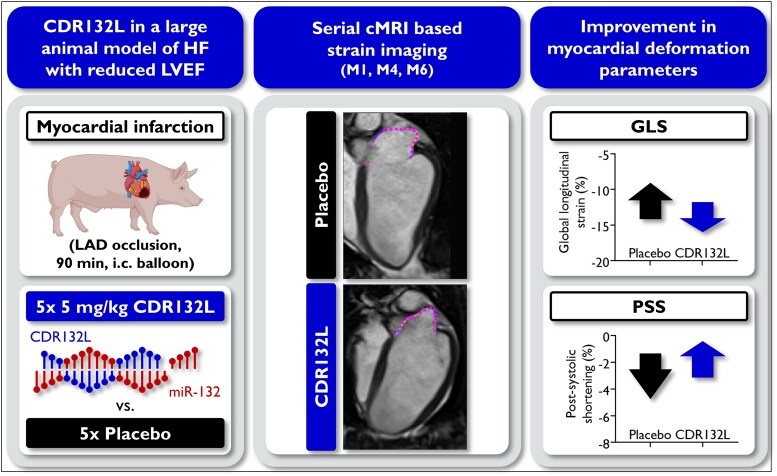 CDR132L in a large animal model of HF with reduced LVEF

Myocardial infarction

(LAD occlusion, 90 min, i.c. balloon)

5x 5 mg/kg CDR132L

CDR132L

miR-132

vs.

5x Placebo

Serial cMRI based strain imaging (M1, M4, M6)

Placebo

CDR132L

Improvement in myocardial deformation parameters

GLS

Global longitudinal strain (%)

-5

-10

-15

-20

Placebo CDR132L

PSS

Post-systolic shortening (%)

0

-2

-4

-6

-8

Placebo CDR132L